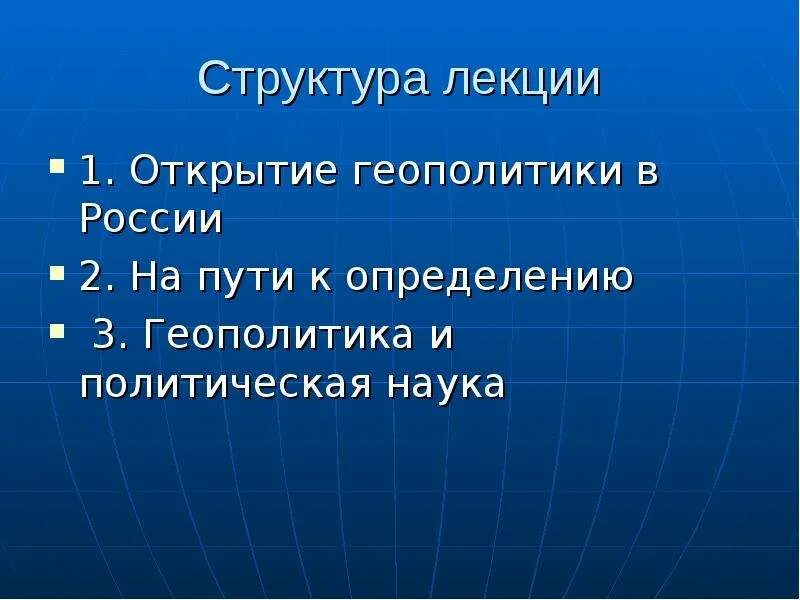 Структура лекции

1. Открытие геополитики в России

2. На пути к определению

3. Геополитика и политическая наука